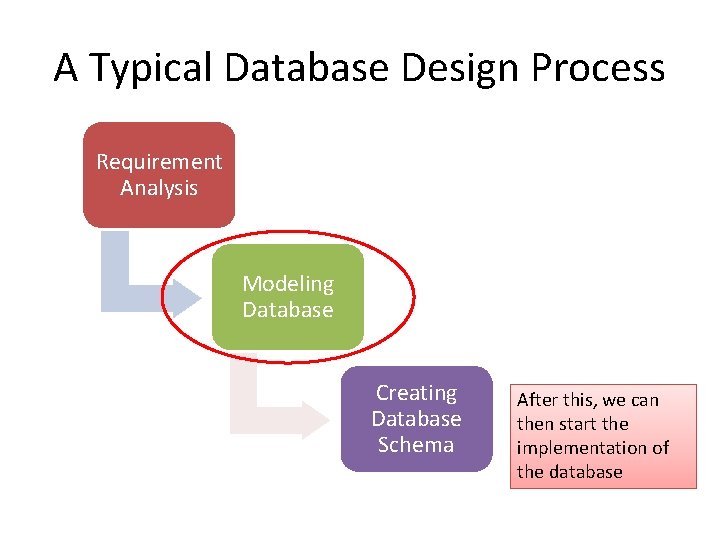 A Typical Database Design Process

Requirement Analysis

Modeling Database

Creating Database Schema

After this, we can then start the implementation of the database